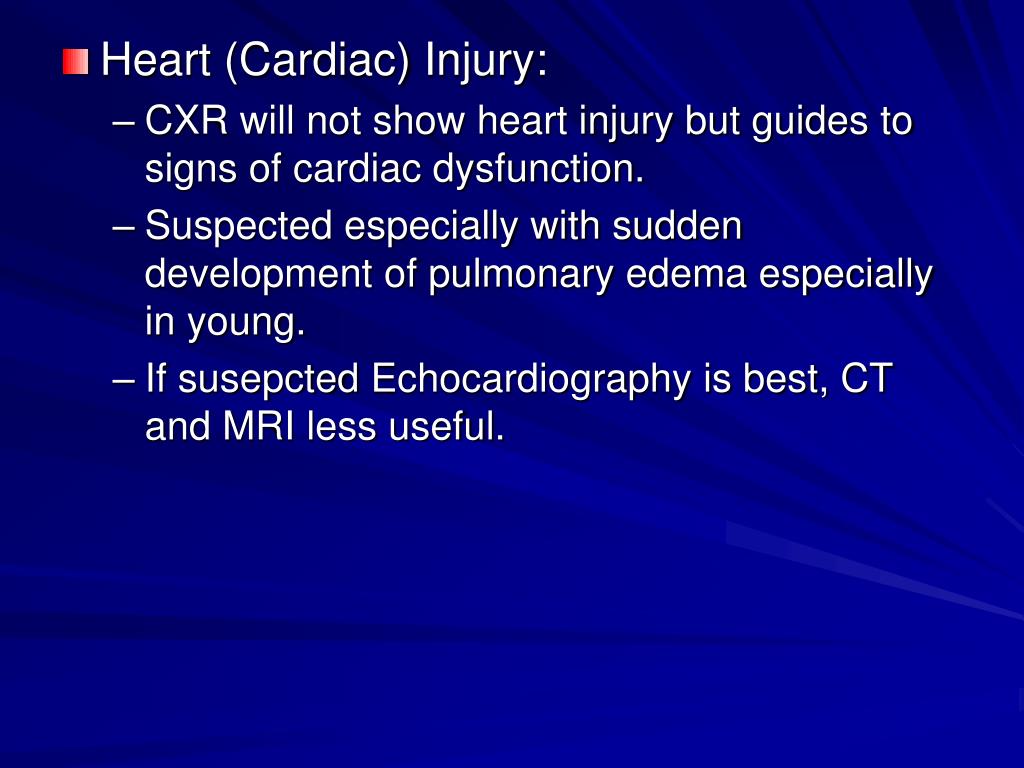 Heart (Cardiac) Injury:

– CXR will not show heart injury but guides to signs of cardiac dysfunction.

– Suspected especially with sudden development of pulmonary edema especially in young.

– If susepcted Echocardiography is best, CT and MRI less useful.